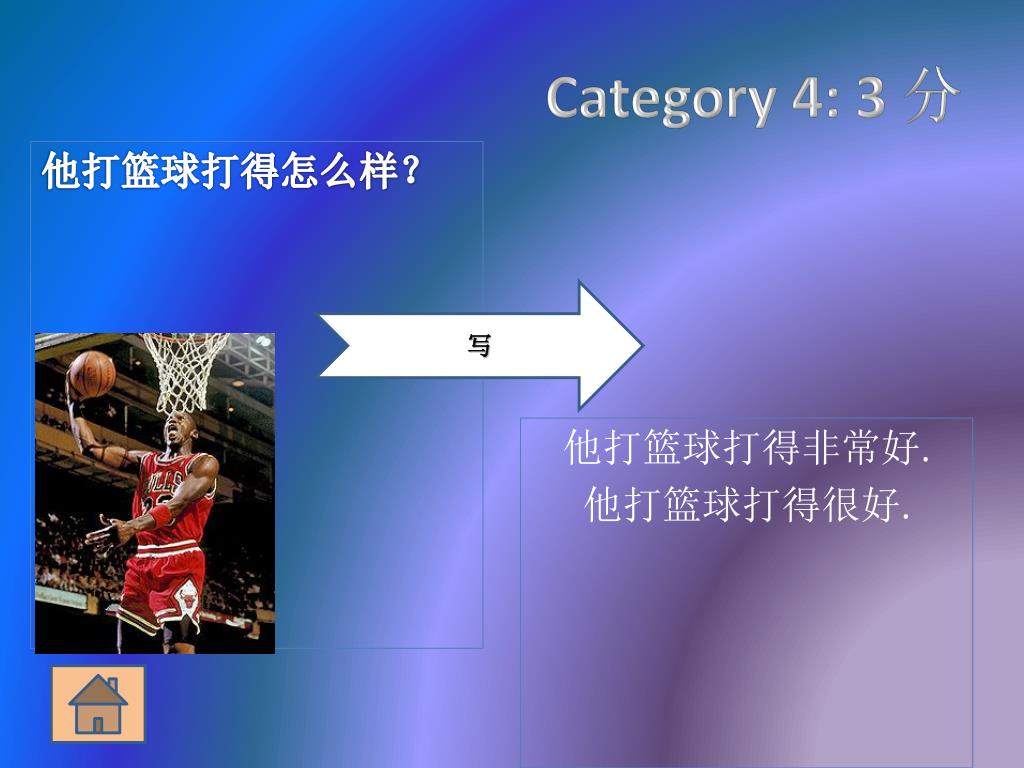 Category 4: 3 分

他打篮球打得怎么样？

写

他打篮球打得非常好.
他打篮球打得很好.